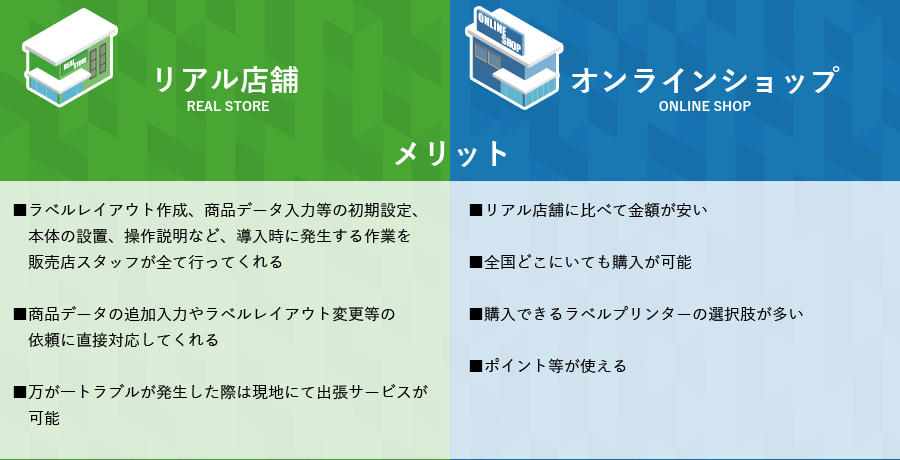 REAL STORE

リアル店舗
REAL STORE

ONLINE SHOP

オンラインショップ
ONLINE SHOP

メリット

■ラベルレイアウト作成、商品データ入力等の初期設定、本体の設置、操作説明など、導入時に発生する作業を販売店スタッフが全て行ってくれる

■商品データの追加入力やラベルレイアウト変更等の依頼に直接対応してくれる

■万が一トラブルが発生した際は現地にて出張サービスが可能

■リアル店舗に比べて金額が安い

■全国どこにいても購入が可能

■購入できるラベルプリンターの選択肢が多い

■ポイント等が使える